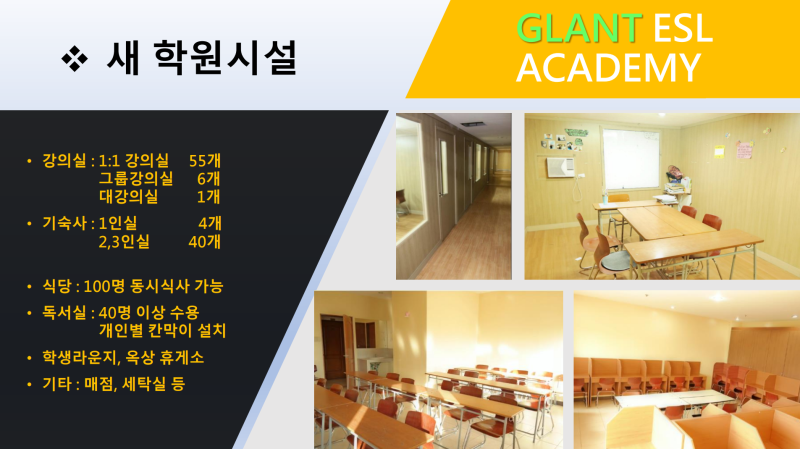 ❖ 새 학원시설

GLANT ESL ACADEMY

• 강의실 : 1:1 강의실 55개
그룹강의실 6개
대강의실 1개

• 기숙사 : 1인실 4개
2,3인실 40개

• 식당 : 100명 동시식사 가능

• 독서실 : 40명 이상 수용
개인별 칸막이 설치

• 학생라운지, 옥상 휴게소

• 기타 : 매점, 세탁실 등